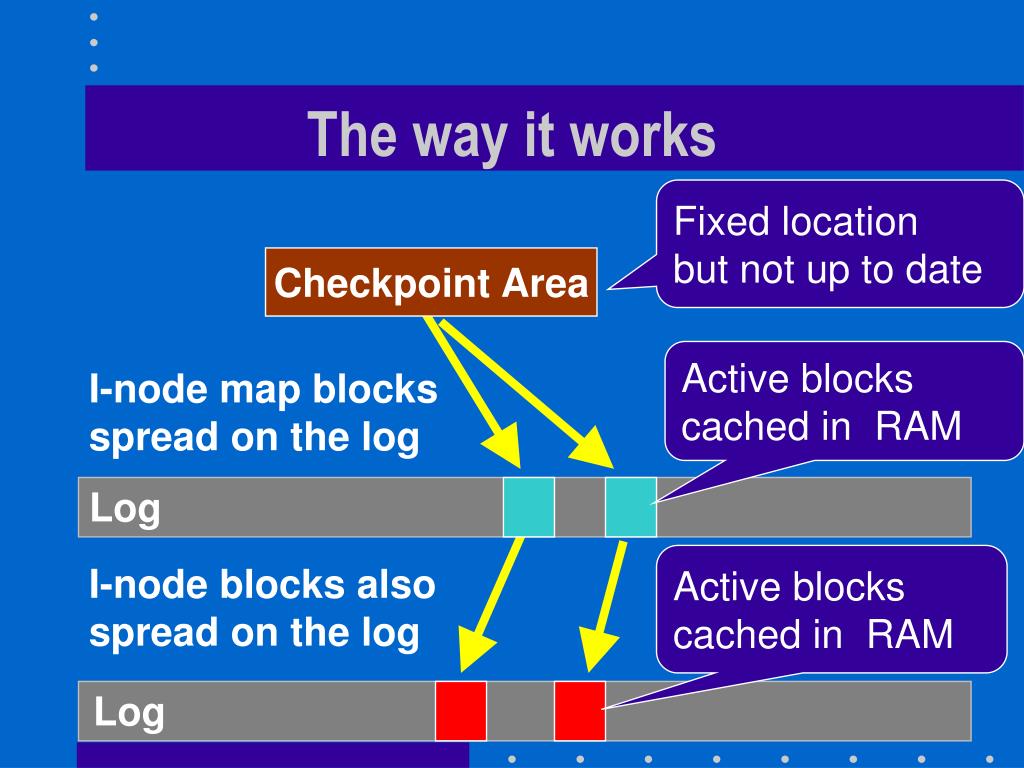 The way it works

Checkpoint Area

Fixed location but not up to date

I-node map blocks spread on the log

Active blocks cached in RAM

Log

I-node blocks also spread on the log

Active blocks cached in RAM

Log